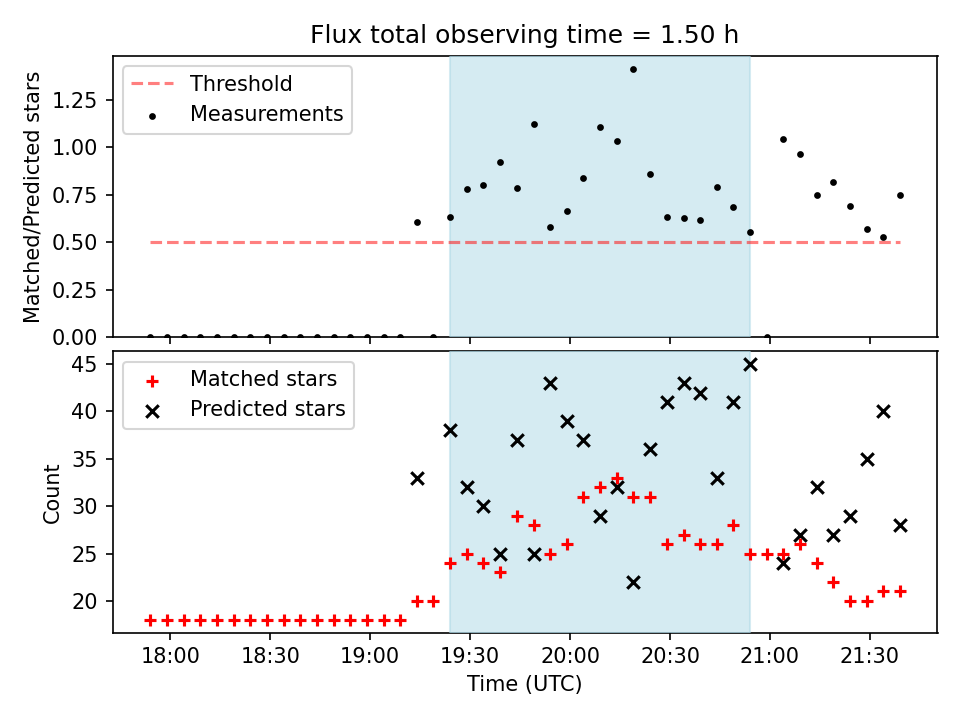 Flux total observing time = 1.50 h

Threshold
Measurements

Matched/Predicted stars

1.25
1.00
0.75
0.50
0.25
0.00

Matched stars
Predicted stars

Count

45
40
35
30
25
20

18:00
18:30
19:00
19:30
20:00
20:30
21:00
21:30

Time (UTC)